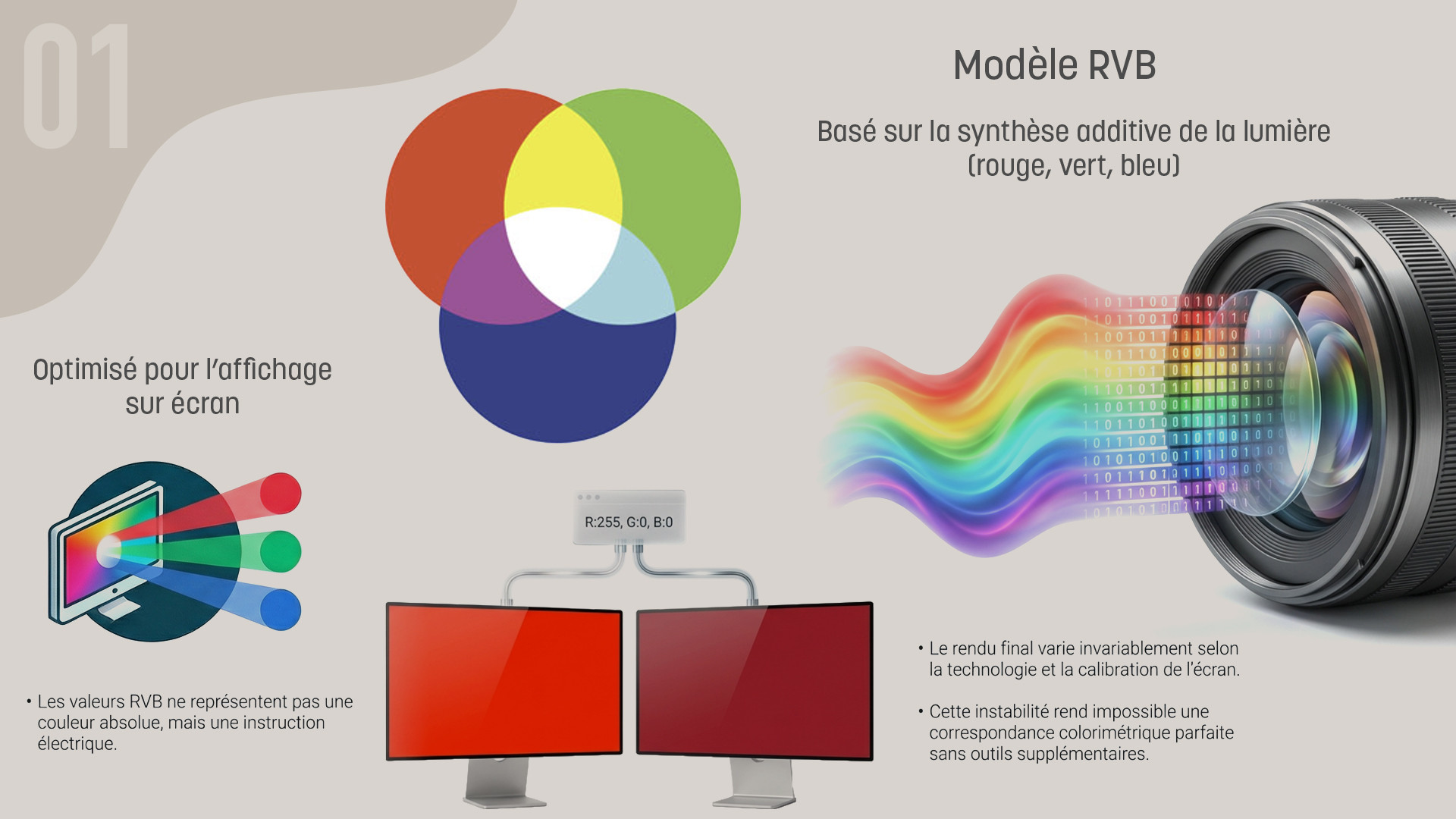 01

Modèle RVB

Basé sur la synthèse additive de la lumière (rouge, vert, bleu)

Optimisé pour l'affichage sur écran

R:255, G:0, B:0

• Les valeurs RVB ne représentent pas une couleur absolue, mais une instruction électrique.

• Le rendu final varie invariablement selon la technologie et la calibration de l'écran.

• Cette instabilité rend impossible une correspondance colorimétrique parfaite sans outils supplémentaires.